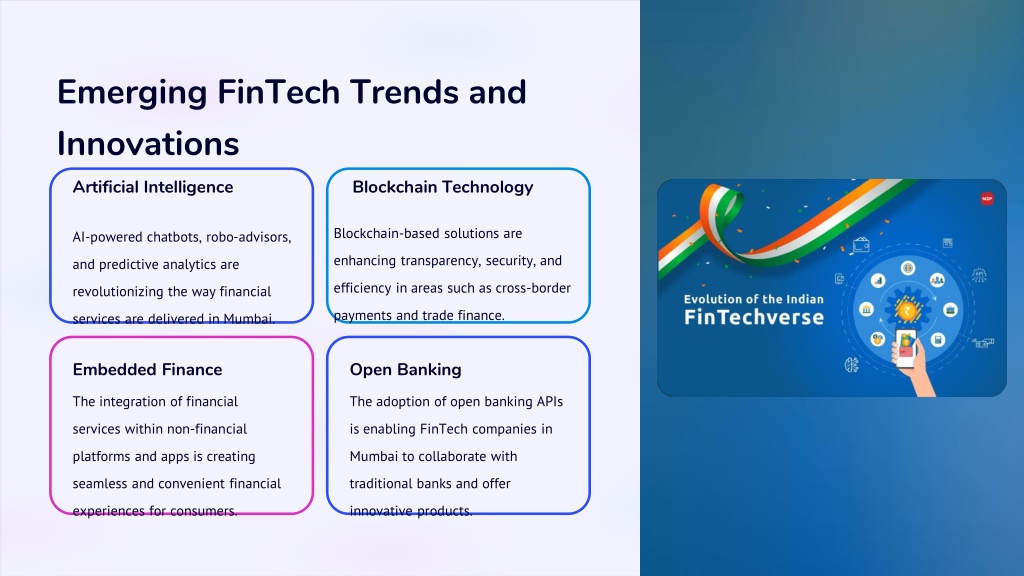 Emerging FinTech Trends and Innovations

Artificial Intelligence

AI-powered chatbots, robo-advisors, and predictive analytics are revolutionizing the way financial services are delivered in Mumbai.

Blockchain Technology

Blockchain-based solutions are enhancing transparency, security, and efficiency in areas such as cross-border payments and trade finance.

Embedded Finance

The integration of financial services within non-financial platforms and apps is creating seamless and convenient financial experiences for consumers.

Open Banking

The adoption of open banking APIs is enabling FinTech companies in Mumbai to collaborate with traditional banks and offer innovative products.

M2P

Evolution of the Indian FinTechverse